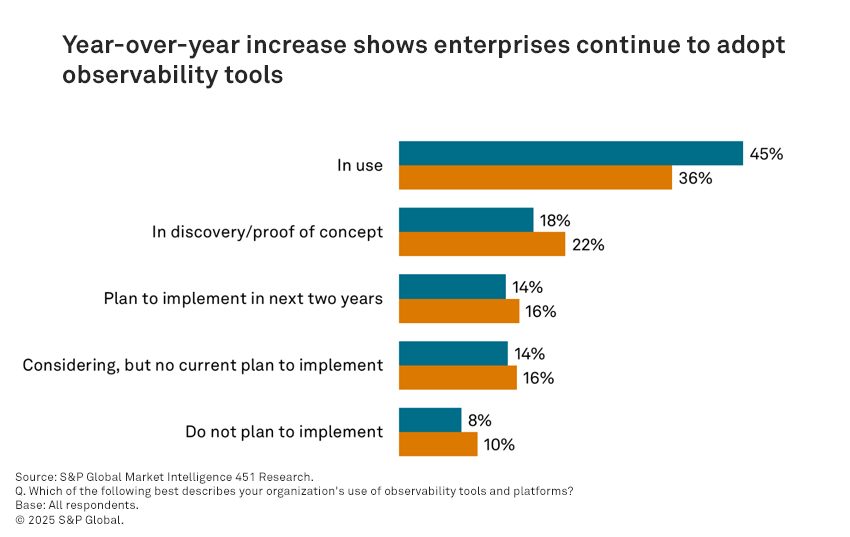 Year-over-year increase shows enterprises continue to adopt observability tools

In use
45%
36%

In discovery/proof of concept
18%
22%

Plan to implement in next two years
14%
16%

Considering, but no current plan to implement
14%
16%

Do not plan to implement
8%
10%

Source: S&P Global Market Intelligence 451 Research.
Q. Which of the following best describes your organization's use of observability tools and platforms?
Base: All respondents.
© 2025 S&P Global.